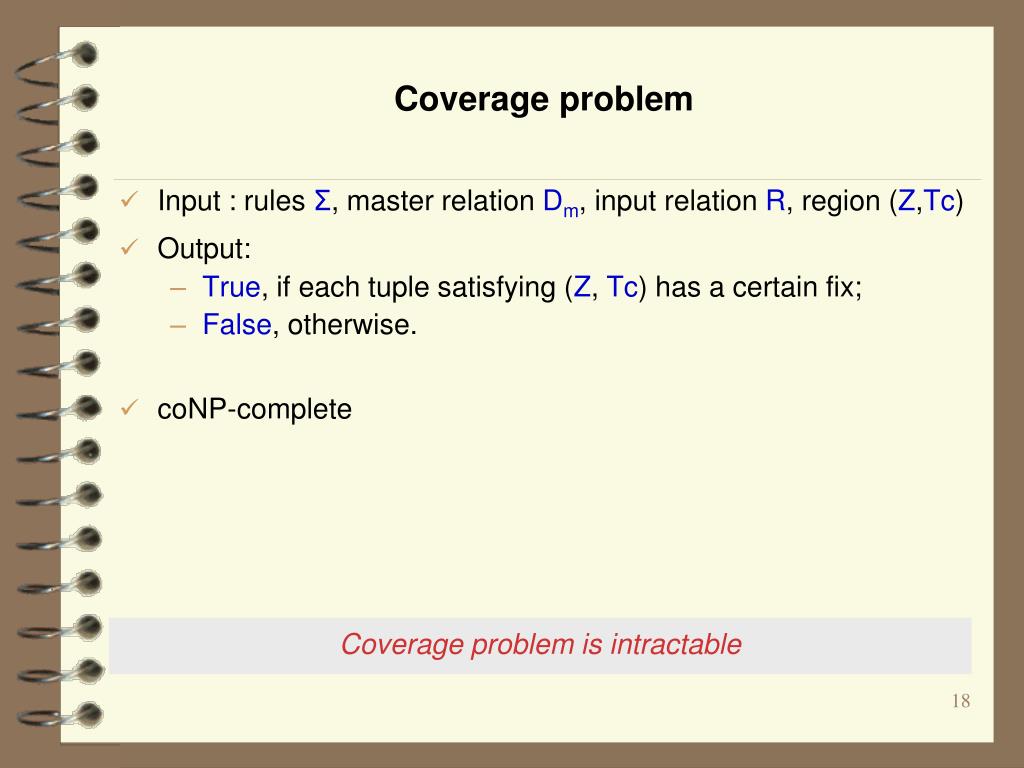 Coverage problem

✓ Input : rules Σ, master relation $D_m$, input relation R, region (Z,Tc)
✓ Output:
– True, if each tuple satisfying (Z, Tc) has a certain fix;
– False, otherwise.

✓ coNP-complete

Coverage problem is intractable

18